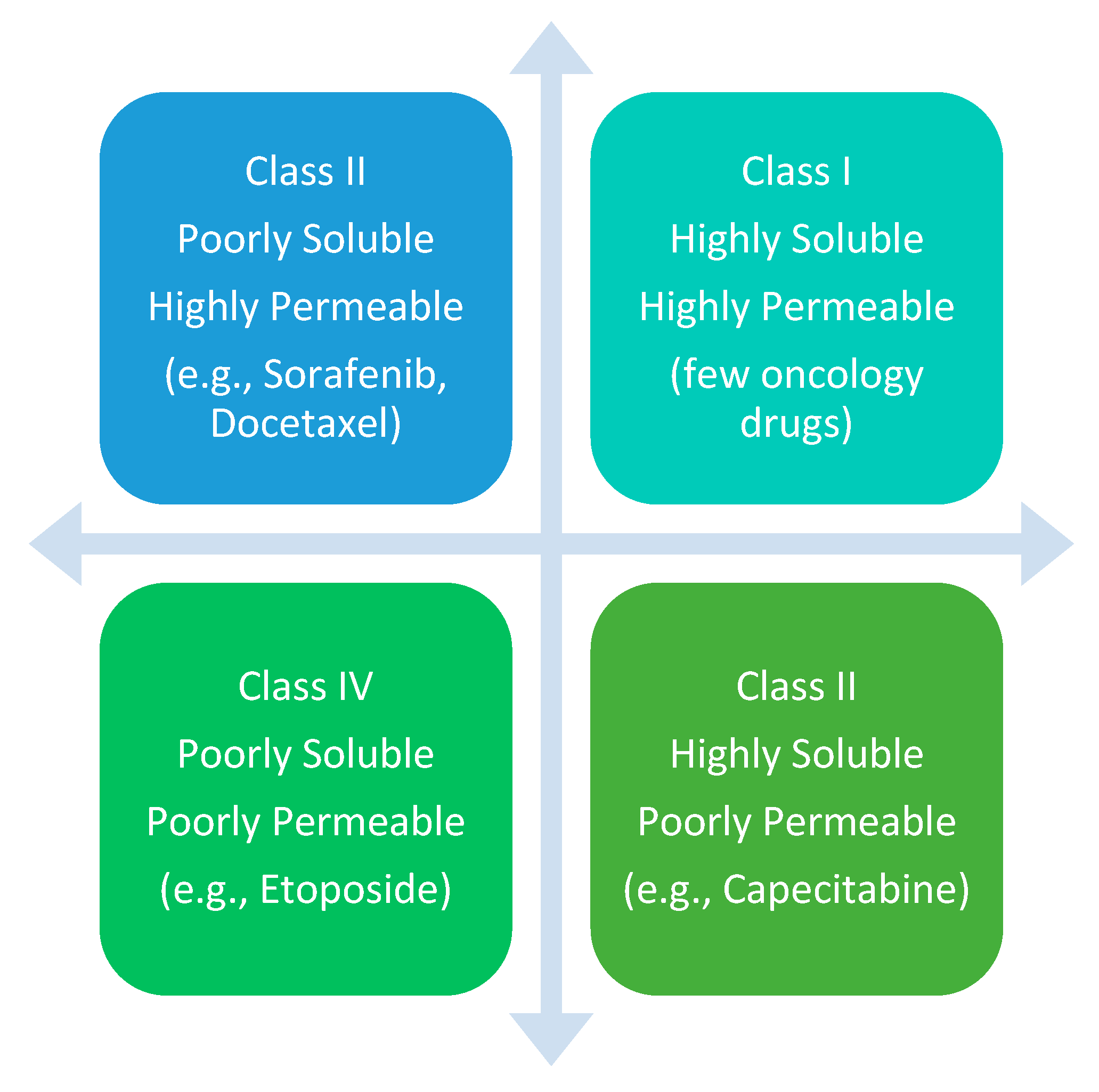 Class II
Poorly Soluble
Highly Permeable
(e.g., Sorafenib, Docetaxel)

Class I
Highly Soluble
Highly Permeable
(few oncology drugs)

Class IV
Poorly Soluble
Poorly Permeable
(e.g., Etoposide)

Class II
Highly Soluble
Poorly Permeable
(e.g., Capecitabine)